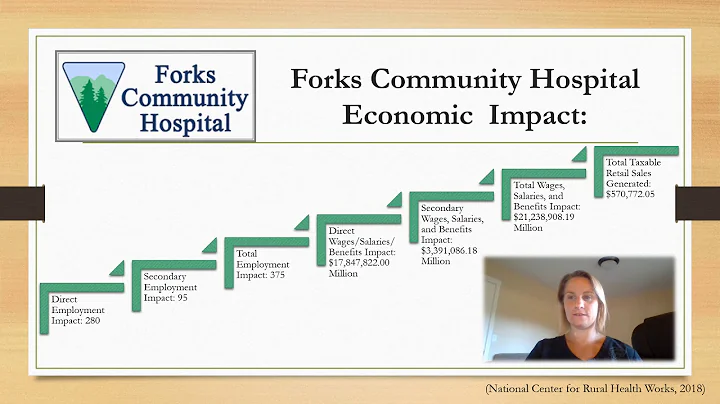 Forks Community Hospital

Forks Community Hospital Economic Impact:

Direct Employment Impact: 280

Secondary Employment Impact: 95

Total Employment Impact: 375

Direct Wages/Salaries/ Benefits Impact: $17,847,822.00 Million

Secondary Wages, Salaries, and Benefits Impact: $3,391,086.18 Million

Total Wages, Salaries, and Benefits Impact: $21,238,908.19 Million

Total Taxable Retail Sales Generated: $570,772.05

(National Center for Rural Health Works, 2018)